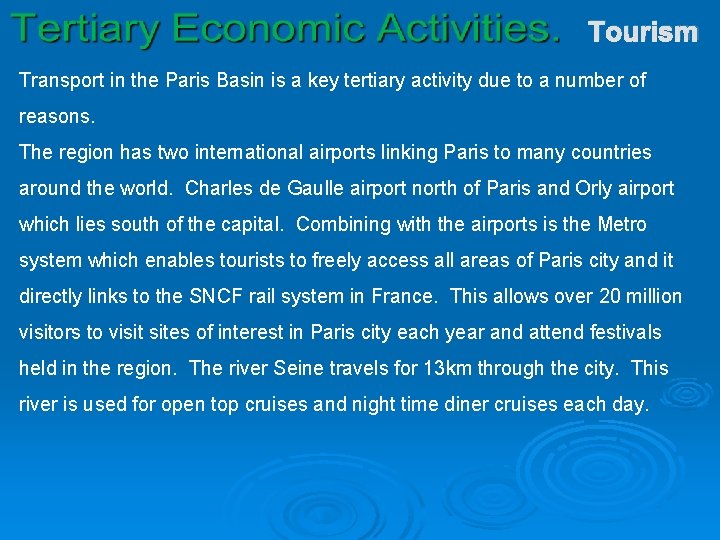 Tertiary Economic Activities. Tourism

Transport in the Paris Basin is a key tertiary activity due to a number of reasons.
The region has two international airports linking Paris to many countries around the world. Charles de Gaulle airport north of Paris and Orly airport which lies south of the capital. Combining with the airports is the Metro system which enables tourists to freely access all areas of Paris city and it directly links to the SNCF rail system in France. This allows over 20 million visitors to visit sites of interest in Paris city each year and attend festivals held in the region. The river Seine travels for 13km through the city. This river is used for open top cruises and night time diner cruises each day.